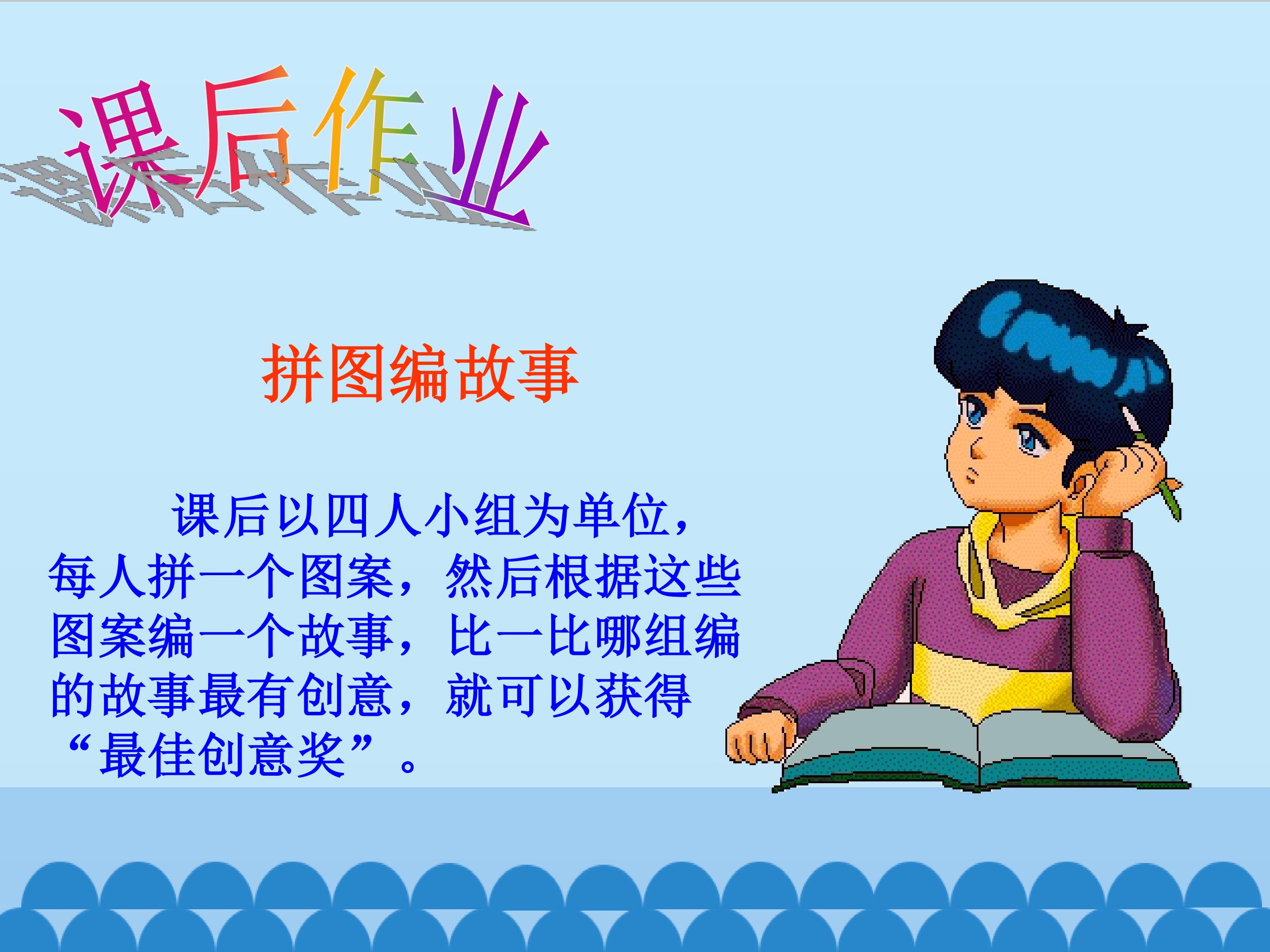 课后作业

拼图编故事

课后以四人小组为单位，每人拼一个图案，然后根据这些图案编一个故事，比一比哪组编的故事最有创意，就可以获得“最佳创意奖”。